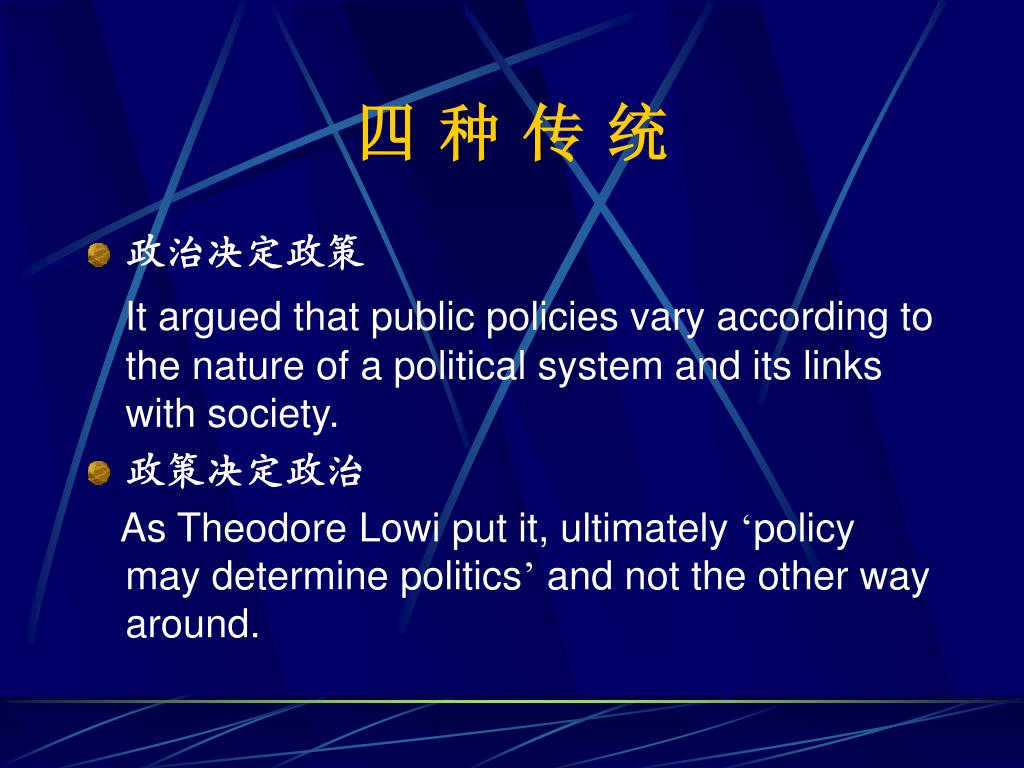 四 种 传 统

政治决定政策

It argued that public policies vary according to the nature of a political system and its links with society.

政策决定政治

As Theodore Lowi put it, ultimately ‘policy may determine politics’ and not the other way around.